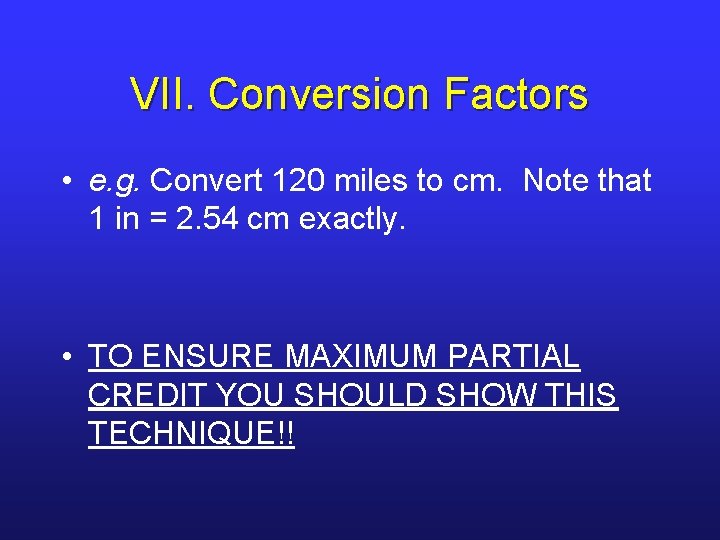 VII. Conversion Factors

• e.g. Convert 120 miles to cm. Note that 1 in = 2.54 cm exactly.

• TO ENSURE MAXIMUM PARTIAL CREDIT YOU SHOULD SHOW THIS TECHNIQUE!!